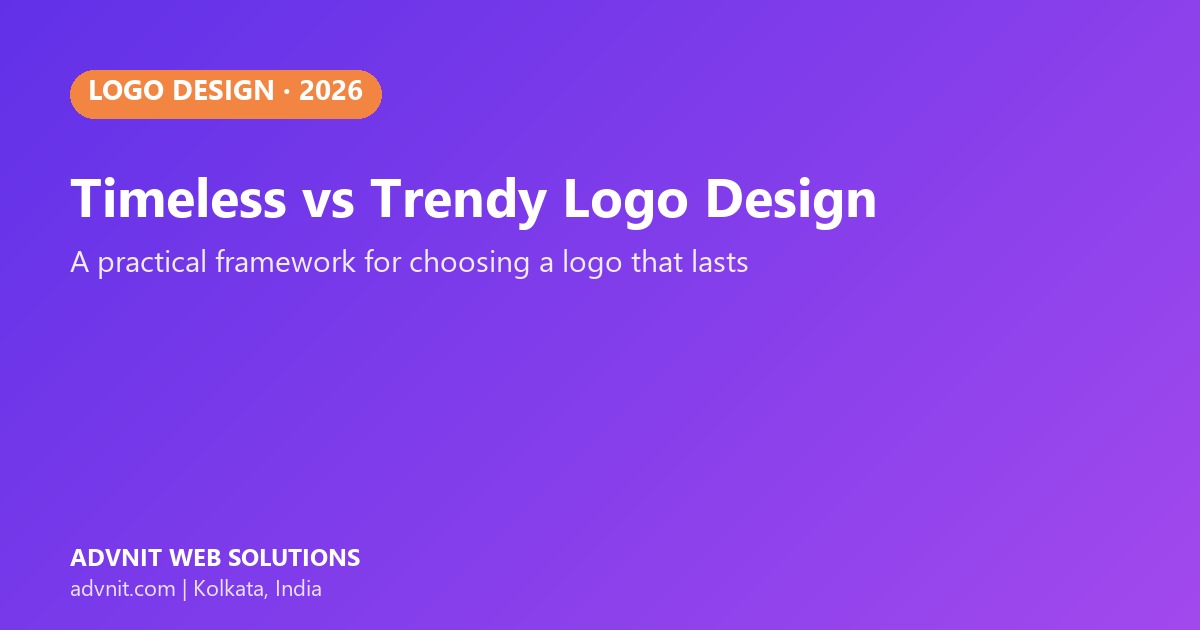 LOGO DESIGN · 2026

Timeless vs Trendy Logo Design

A practical framework for choosing a logo that lasts

ADVNIT WEB SOLUTIONS

advnit.com | Kolkata, India